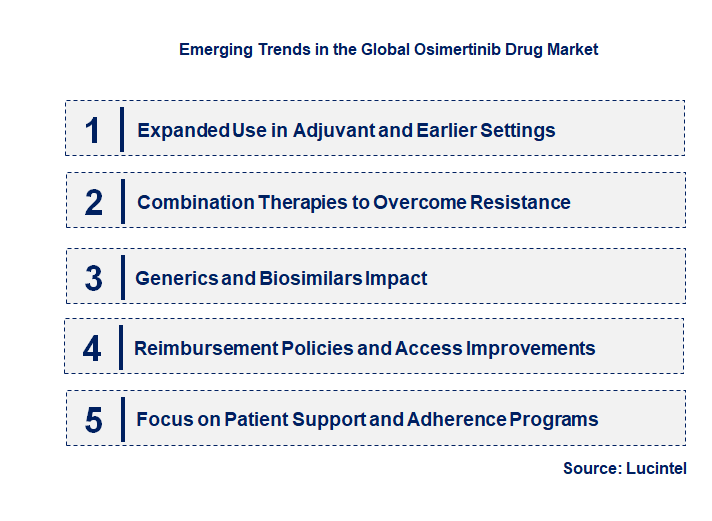 Emerging Trends in the Global Osimertinib Drug Market

1 Expanded Use in Adjuvant and Earlier Settings

2 Combination Therapies to Overcome Resistance

3 Generics and Biosimilars Impact

4 Reimbursement Policies and Access Improvements

5 Focus on Patient Support and Adherence Programs

Source: Lucintel